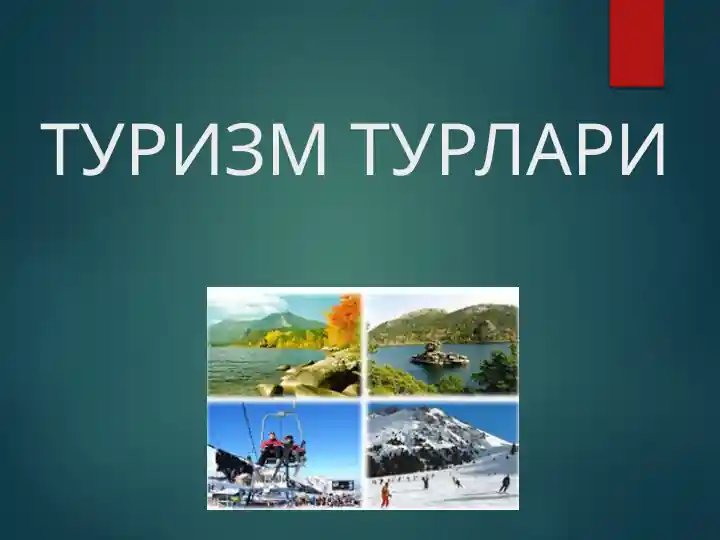 ТУРИЗМ ТУРЛАРИ